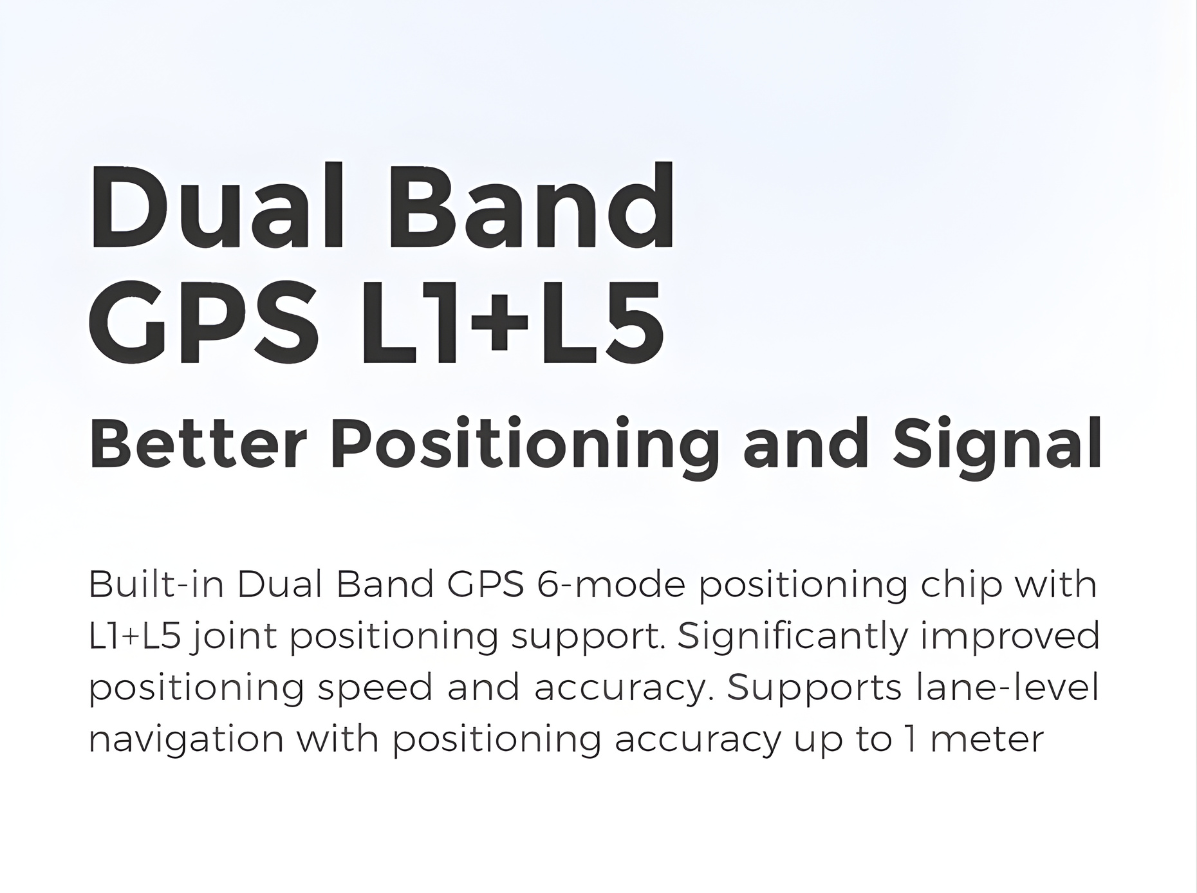 Dual Band
GPS L1+L5

Better Positioning and Signal

Built-in Dual Band GPS 6-mode positioning chip with L1+L5 joint positioning support. Significantly improved positioning speed and accuracy. Supports lane-level navigation with positioning accuracy up to 1 meter